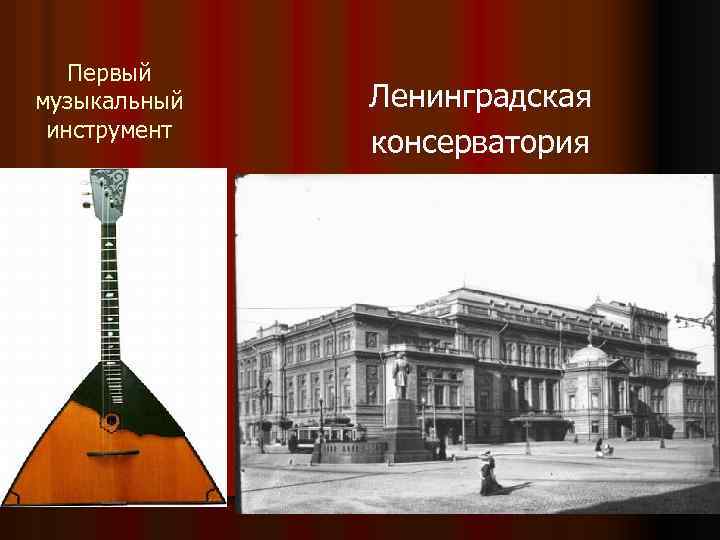 Первый музыкальный инструмент

Ленинградская консерватория